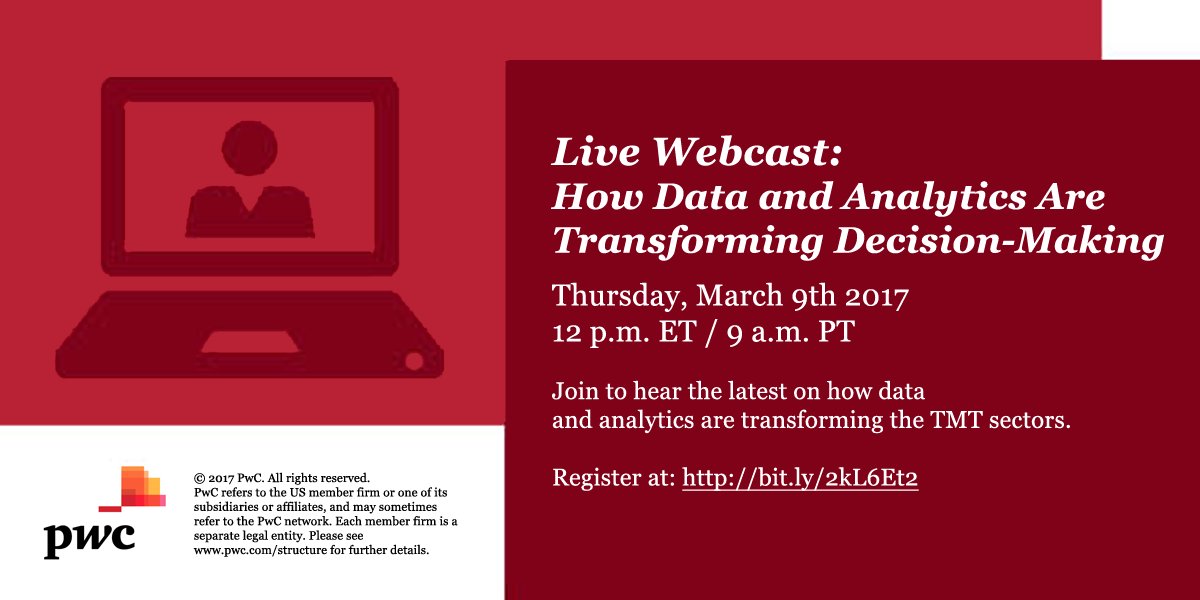 Live Webcast:
How Data and Analytics Are Transforming Decision-Making

Thursday, March 9th 2017
12 p.m. ET / 9 a.m. PT

Join to hear the latest on how data and analytics are transforming the TMT sectors.

Register at: http://bit.ly/2kL6Et2

pwc

© 2017 PwC. All rights reserved. PwC refers to the US member firm or one of its subsidiaries or affiliates, and may sometimes refer to the PwC network. Each member firm is a separate legal entity. Please see www.pwc.com/structure for further details.